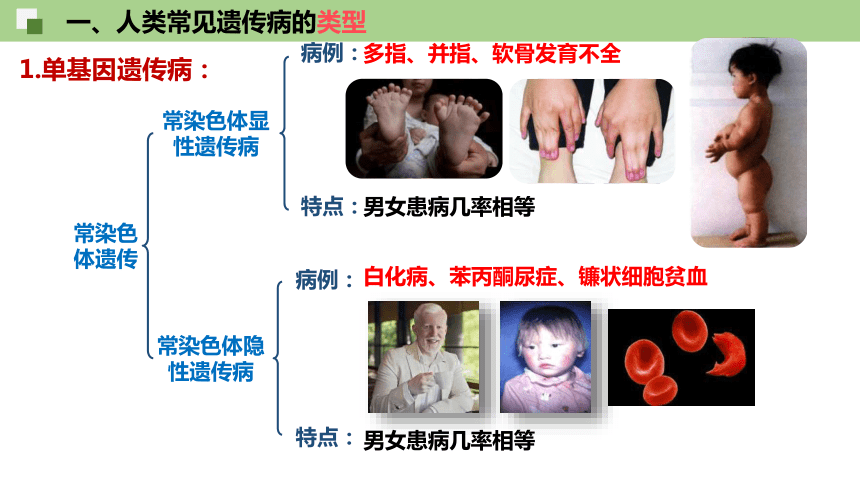 一、人类常见遗传病的类型

1.单基因遗传病：

常染色体遗传

常染色体显性遗传病

病例：多指、并指、软骨发育不全

特点：男女患病几率相等

常染色体隐性遗传病

病例：白化病、苯丙酮尿症、镰状细胞贫血

特点：男女患病几率相等